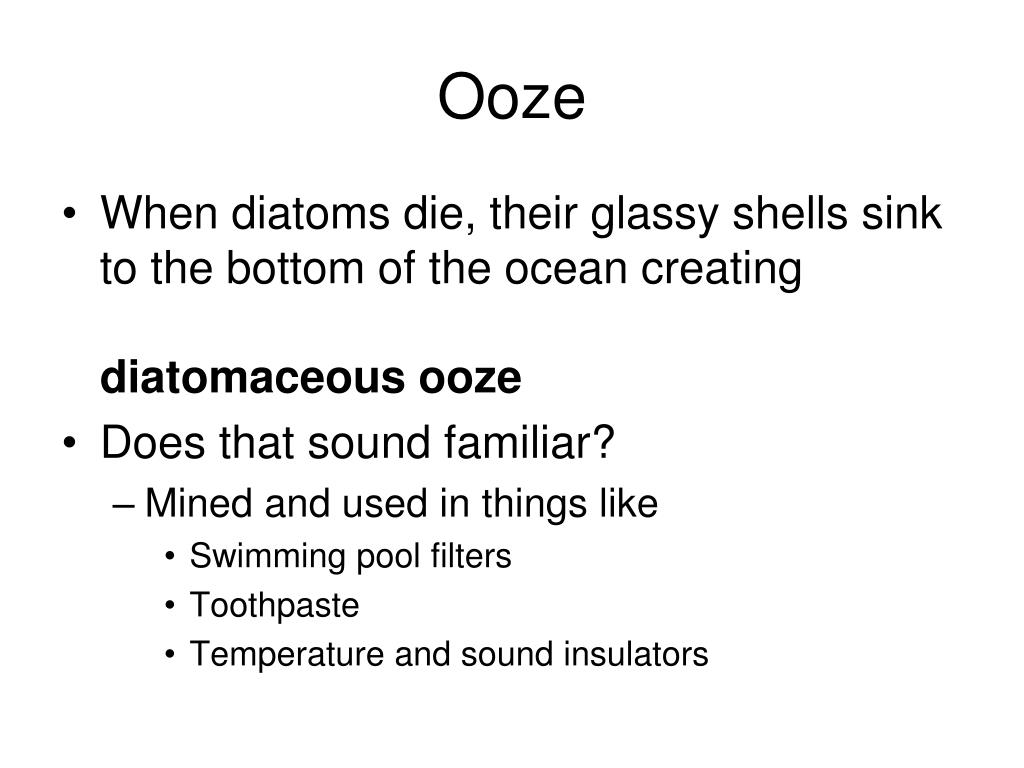 Ooze

• When diatoms die, their glassy shells sink to the bottom of the ocean creating

diatomaceous ooze

• Does that sound familiar?
– Mined and used in things like
• Swimming pool filters
• Toothpaste
• Temperature and sound insulators